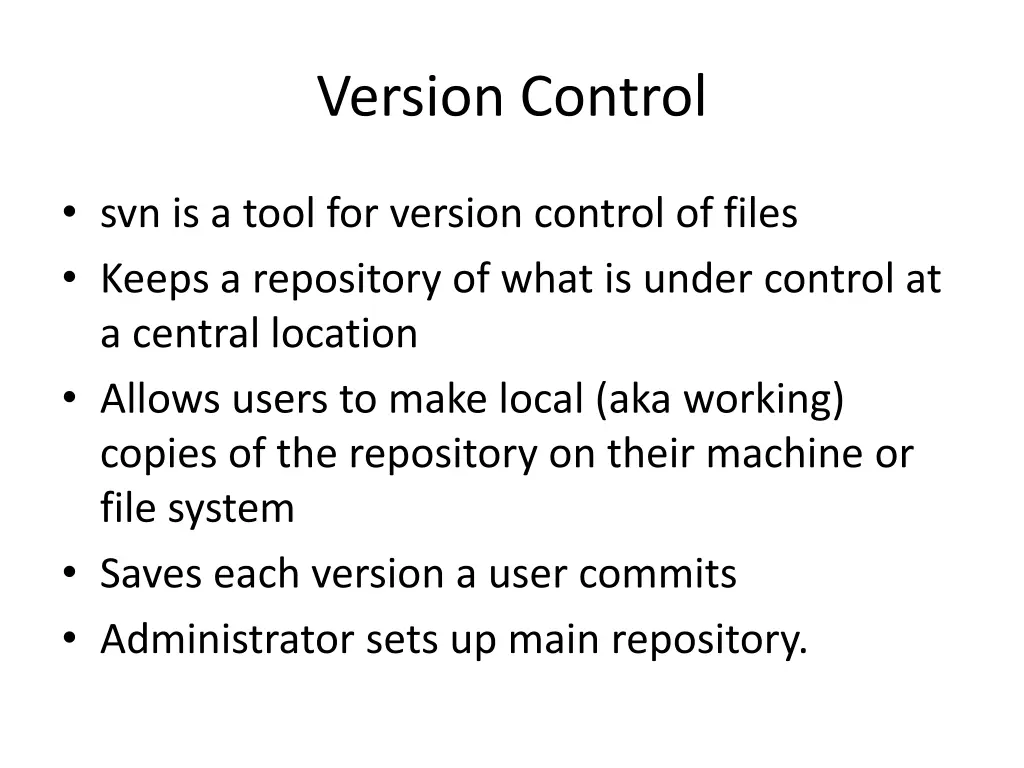 Version Control

• svn is a tool for version control of files
• Keeps a repository of what is under control at a central location
• Allows users to make local (aka working) copies of the repository on their machine or file system
• Saves each version a user commits
• Administrator sets up main repository.